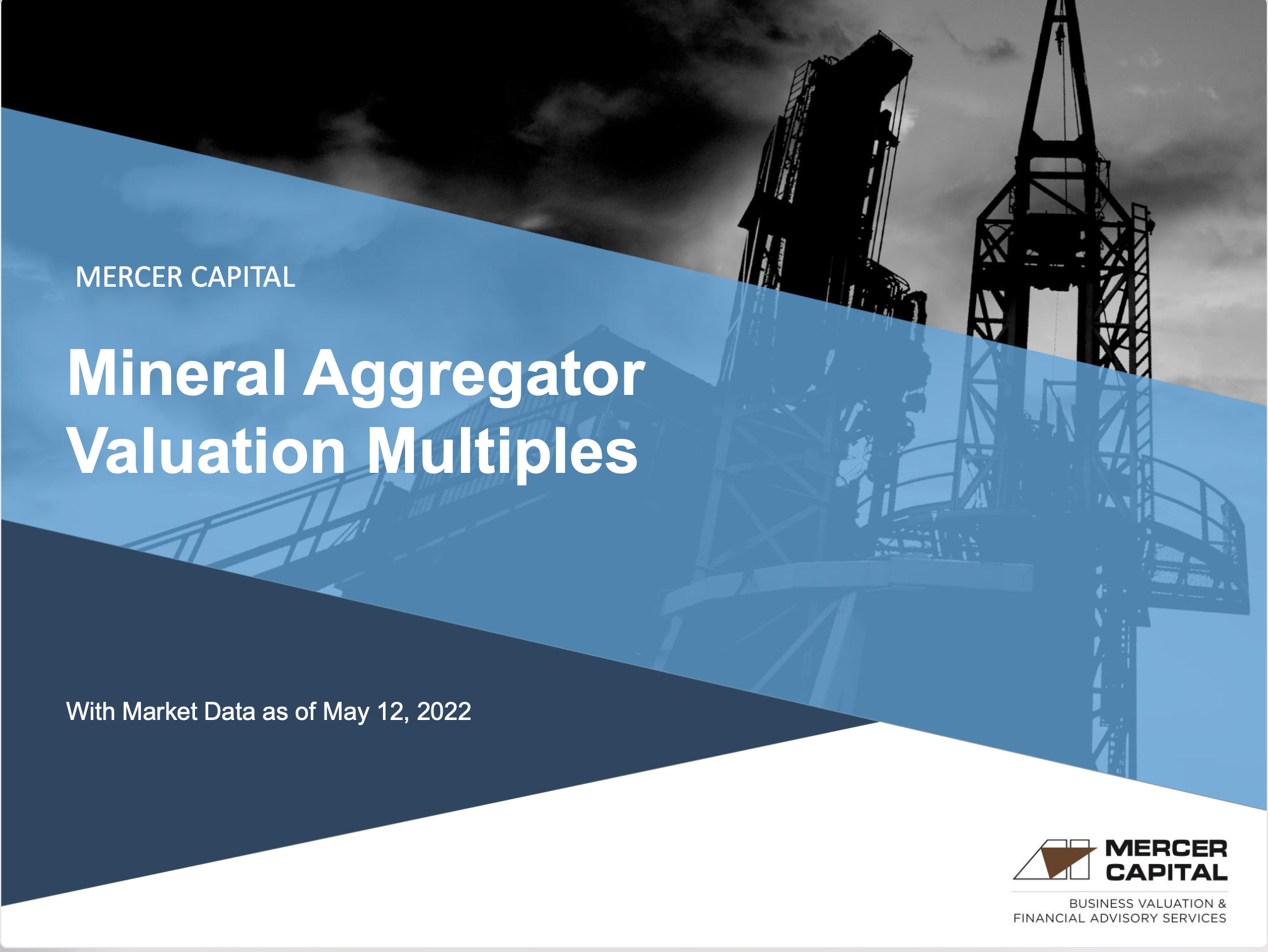 MERCER CAPITAL

Mineral Aggregator Valuation Multiples

With Market Data as of May 12, 2022

MERCER CAPITAL

BUSINESS VALUATION & FINANCIAL ADVISORY SERVICES